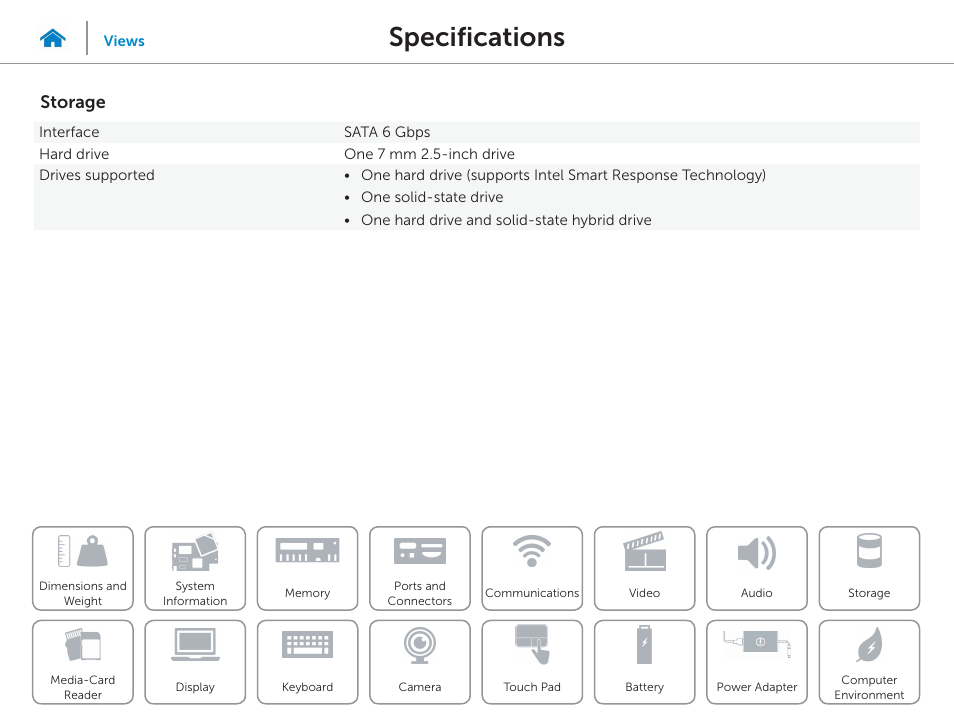 Views

Specifications

Storage

| Interface | SATA 6 Gbps |
|---|---|
| Hard drive | One 7 mm 2.5-inch drive |
| Drives supported | • One hard drive (supports Intel Smart Response Technology) • One solid-state drive • One hard drive and solid-state hybrid drive |

Dimensions and Weight
System Information
Memory
Ports and Connectors
Communications
Video
Audio
Storage
Media-Card Reader
Display
Keyboard
Camera
Touch Pad
Battery
Power Adapter
Computer Environment